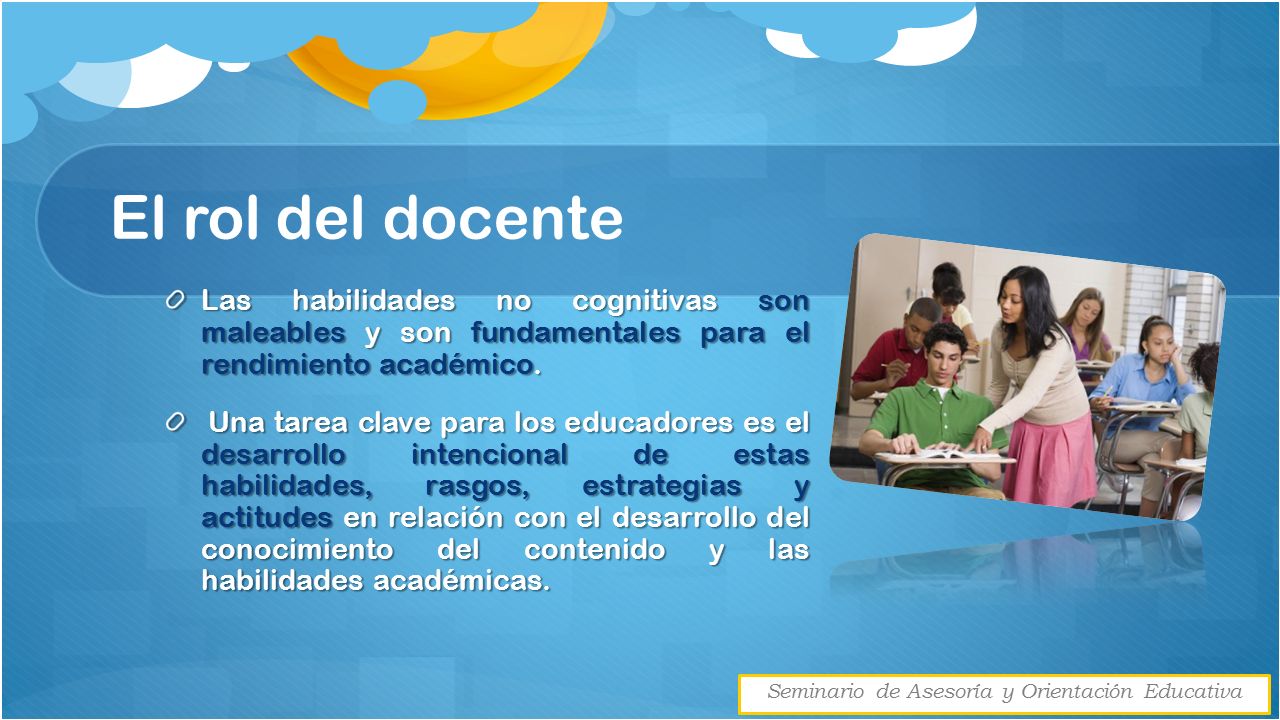 El rol del docente

Las habilidades no cognitivas son maleables y son fundamentales para el rendimiento académico.

Una tarea clave para los educadores es el desarrollo intencional de estas habilidades, rasgos, estrategias y actitudes en relación con el desarrollo del conocimiento del contenido y las habilidades académicas.

Seminario de Asesoría y Orientación Educativa